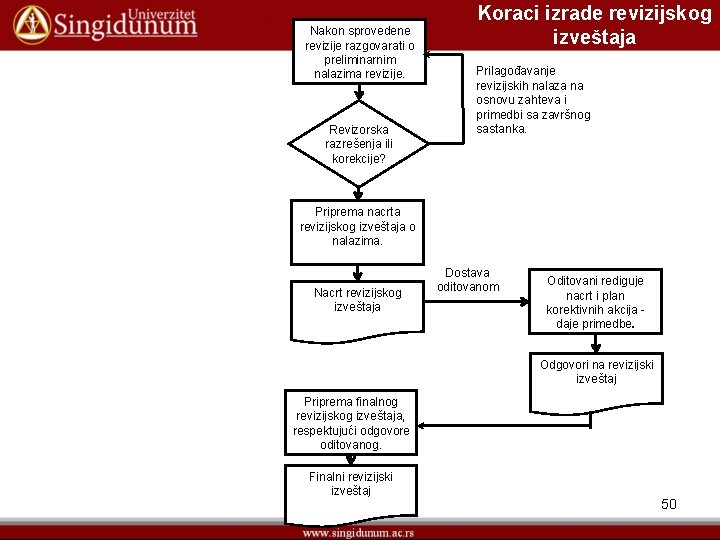 Univerzitet Singidunum

Koraci izrade revizijskog izveštaja

Nakon sprovedene revizije razgovarati o preliminarnim nalazima revizije.

Prilagođavanje revizijskih nalaza na osnovu zahteva i primedbi sa završnog sastanka.

Revizorska razrešenja ili korekcije?

Priprema nacrta revizijskog izveštaja o nalazima.

Nacrt revizijskog izveštaja

Dostava oditovanom

Oditovani rediguje nacrt i plan korektivnih akcija - daje primedbe.

Odgovori na revizijski izveštaj

Priprema finalnog revizijskog izveštaja, respektujući odgovore oditovanog.

Finalni revizijski izveštaj

50

www.singidunum.ac.rs